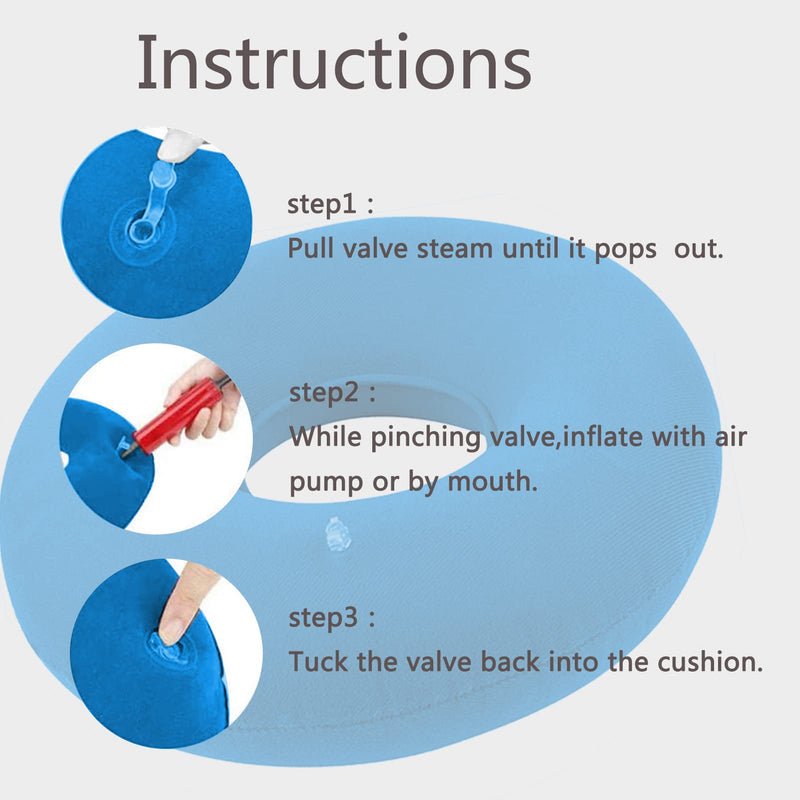 Instructions

step1 :
Pull valve steam until it pops out.

step2 :
While pinching valve,inflate with air pump or by mouth.

step3 :
Tuck the valve back into the cushion.